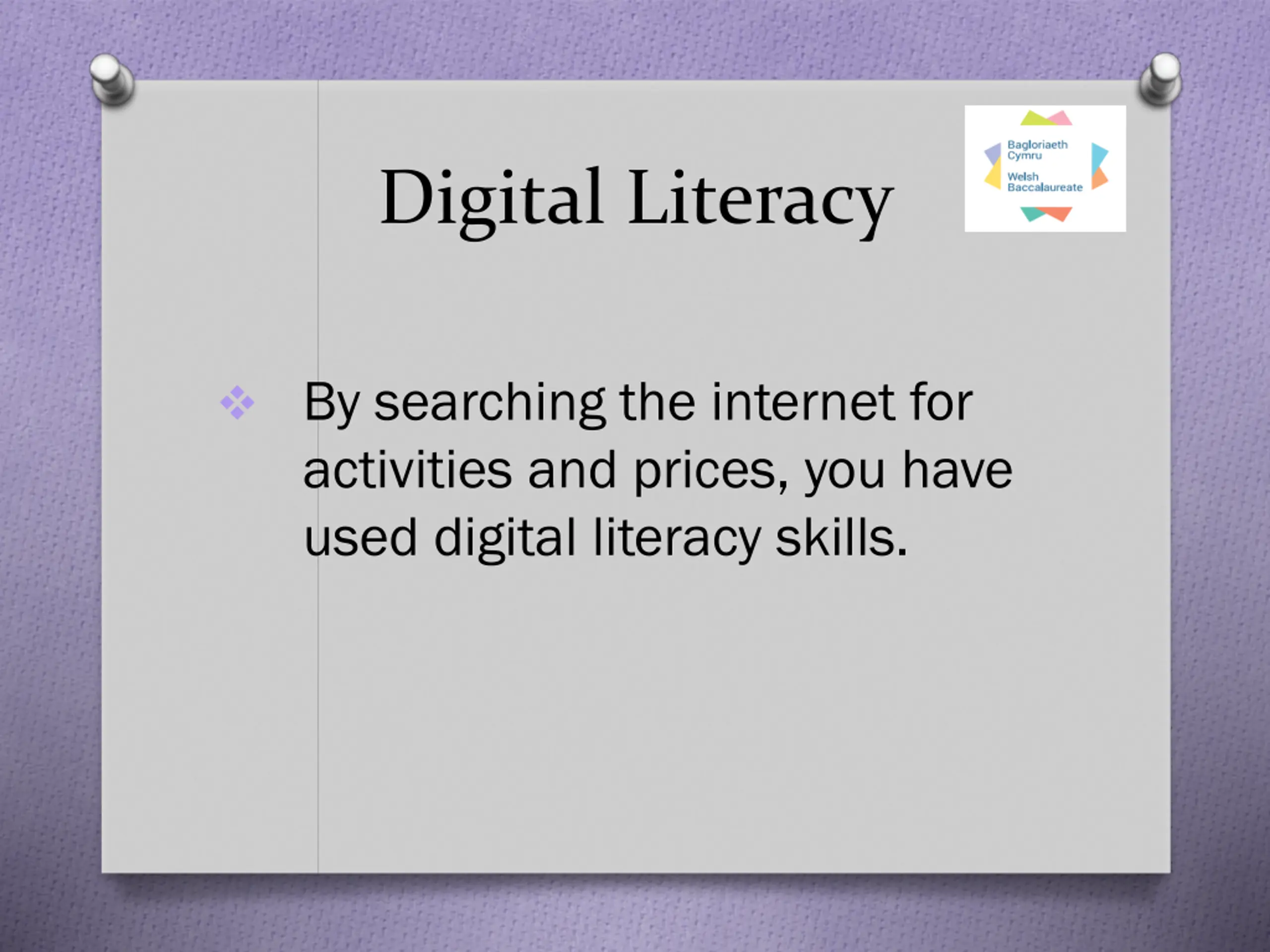 Digital Literacy

Bagloriaeth Cymru
Welsh Baccalaureate

By searching the internet for activities and prices, you have used digital literacy skills.